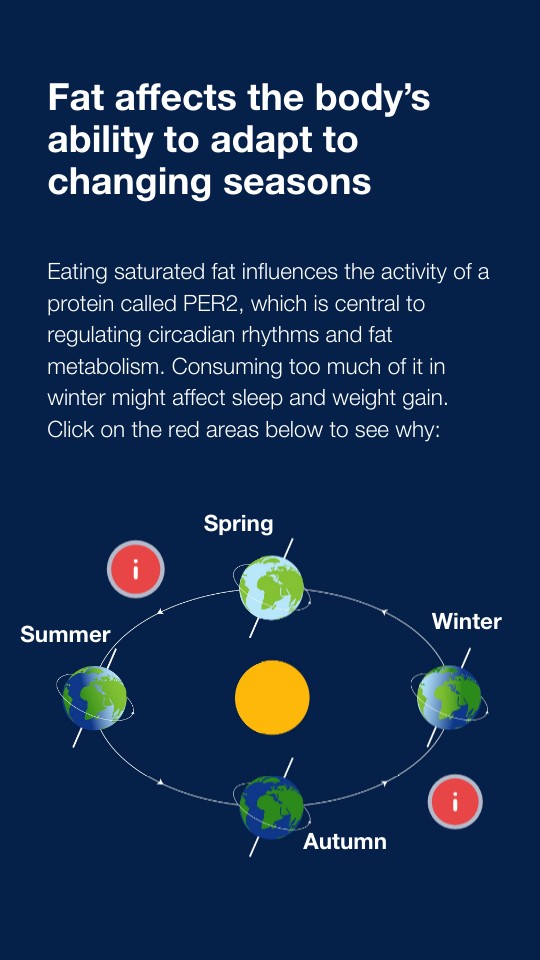 Fat affects the body's ability to adapt to changing seasons

Eating saturated fat influences the activity of a protein called PER2, which is central to regulating circadian rhythms and fat metabolism. Consuming too much of it in winter might affect sleep and weight gain. Click on the red areas below to see why:

Spring

i

Summer

Winter

Autumn

i